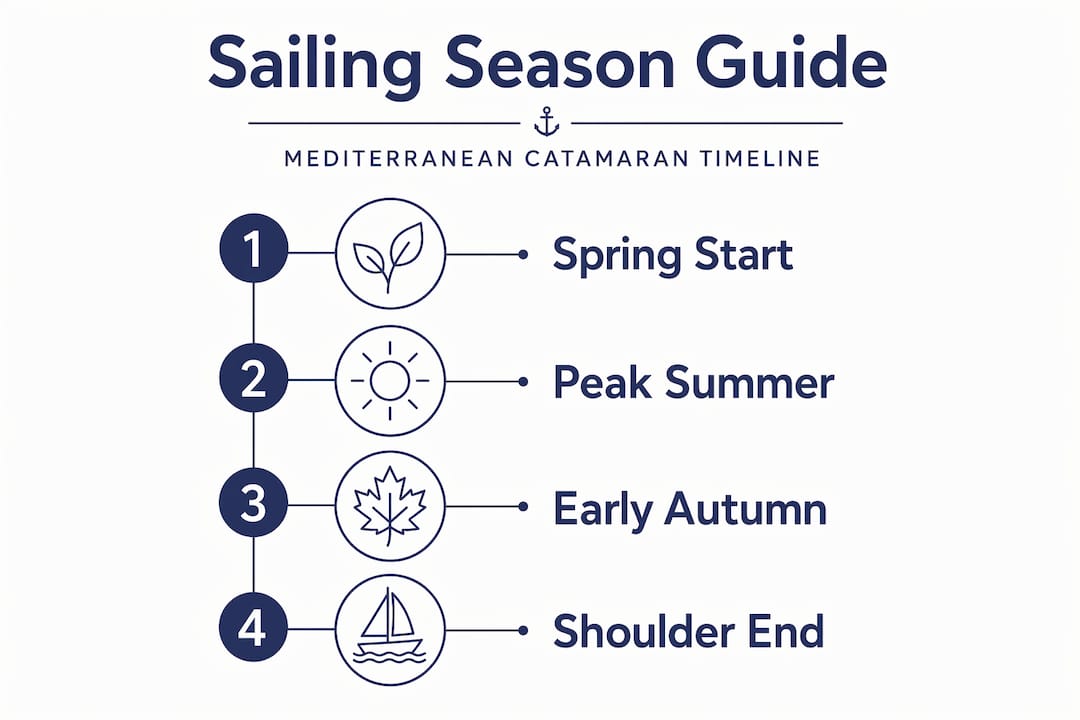 Sailing Season Guide

MEDITERRANEAN CATAMARAN TIMELINE

1 Spring Start

2 Peak Summer

3 Early Autumn

4 Shoulder End